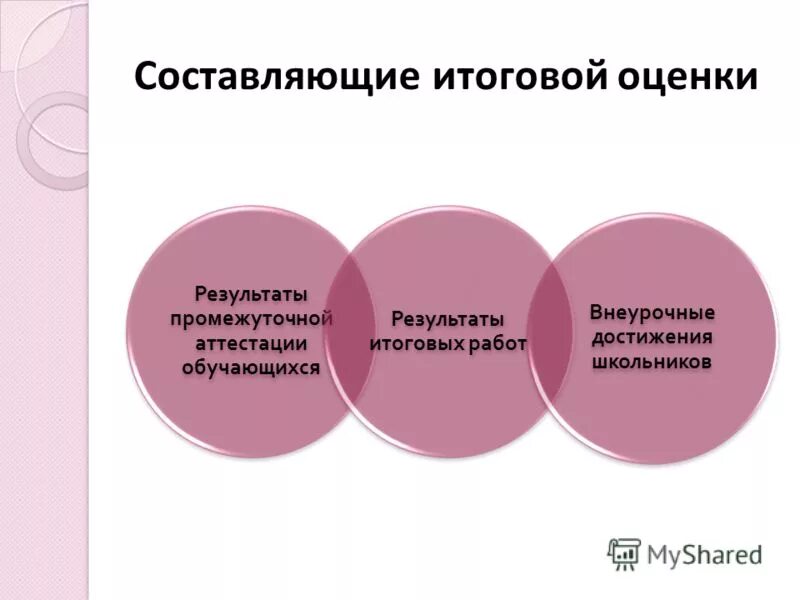 Составляющие итоговой оценки

Результаты промежуточной аттестации обучающихся

Результаты итоговых работ

Внеурочные достижения школьников

MyShared